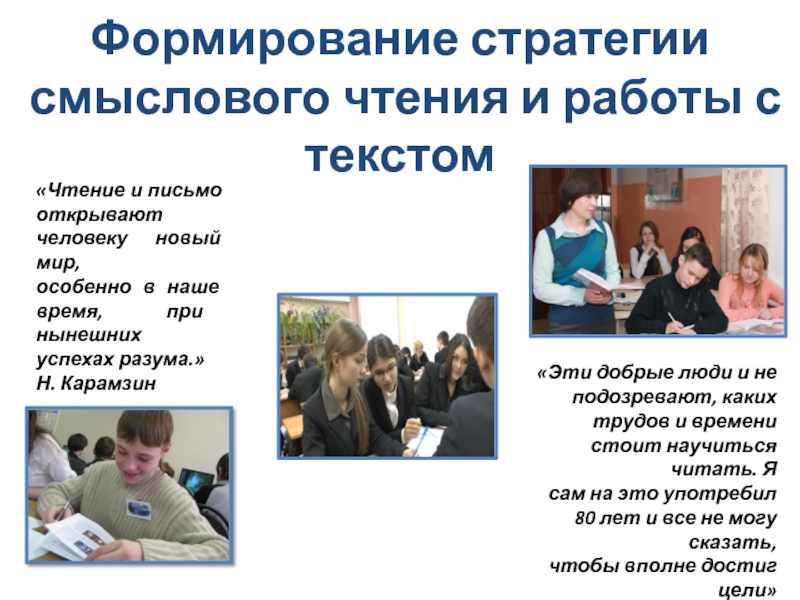 Формирование стратегии смыслового чтения и работы с текстом

«Чтение и письмо открывают человеку новый мир, особенно в наше время, при нынешних успехах разума.»
Н. Карамзин

«Эти добрые люди и не подозревают, каких трудов и времени стоит научиться читать. Я сам на это употребил 80 лет и все не могу сказать, чтобы вполне достиг цели»